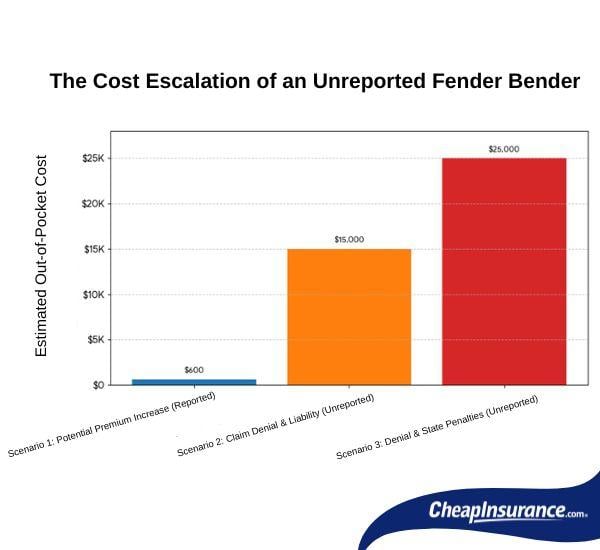 The Cost Escalation of an Unreported Fender Bender

Estimated Out-of-Pocket Cost

$25K
$20K
$15K
$10K
$5K
$0

$600
$15,000
$25,000

Scenario 1: Potential Premium Increase (Reported)
Scenario 2: Claim Denial & Liability (Unreported)
Scenario 3: Denial & State Penalties (Unreported)

CheapInsurance.com